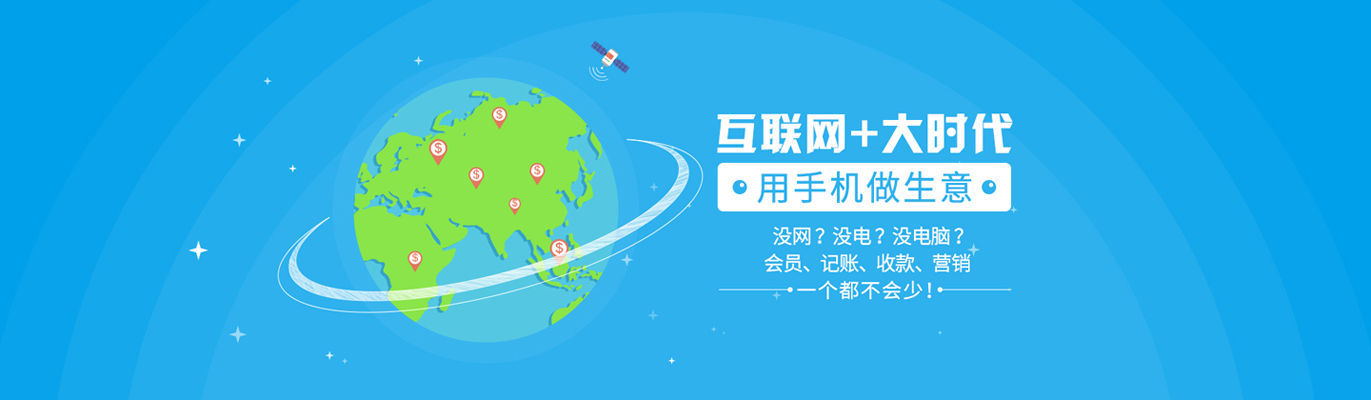 互联网+大时代

用手机做生意

没网？没电？没电脑？
会员、记账、收款、营销
一个都不会少！